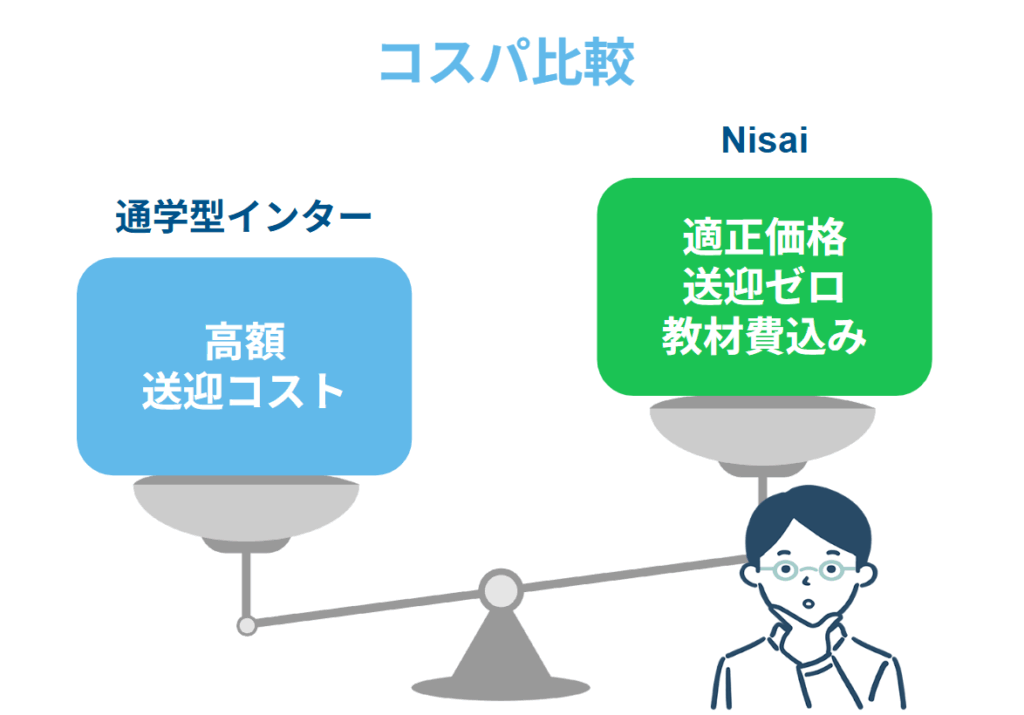 コスパ比較

通学型インター

高額
送迎コスト

Nisai

適正価格
送迎ゼロ
教材費込み